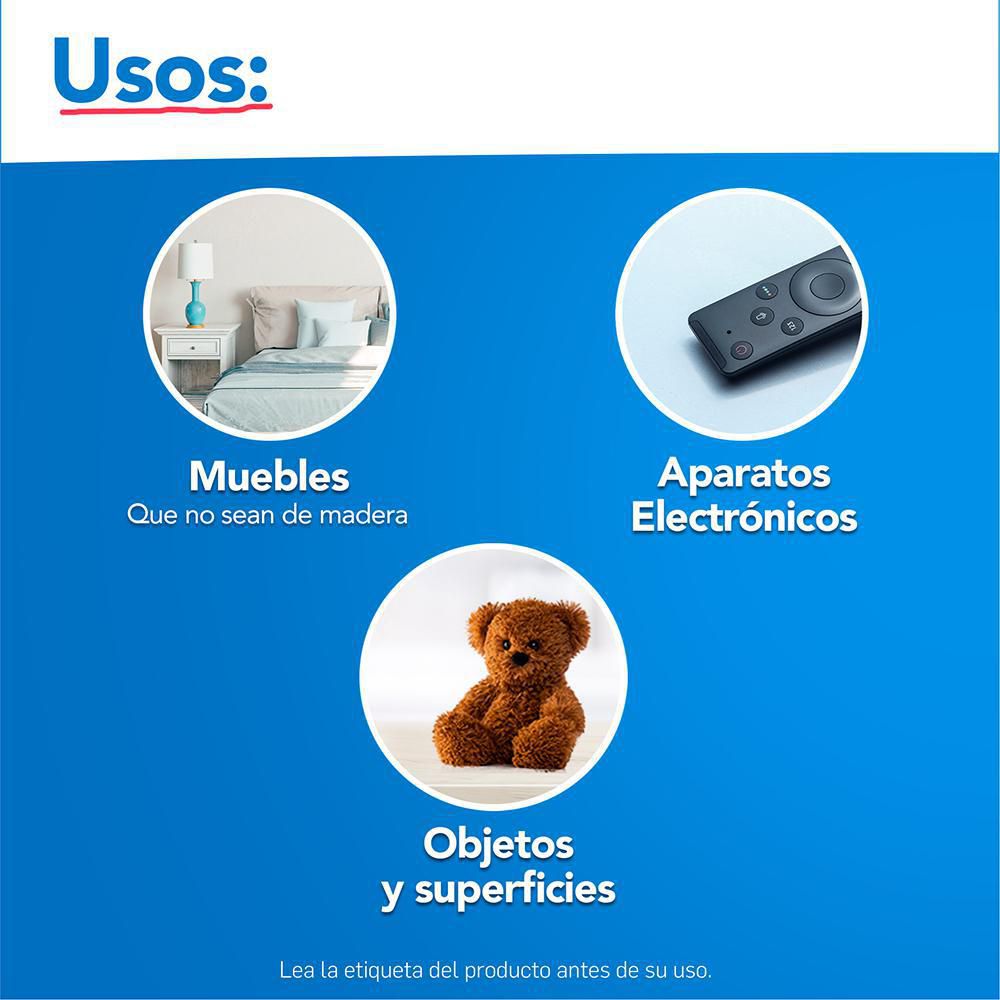 Usos:

Muebles
Que no sean de madera

Aparatos
Electrónicos

Objetos
y superficies

Lea la etiqueta del producto antes de su uso.